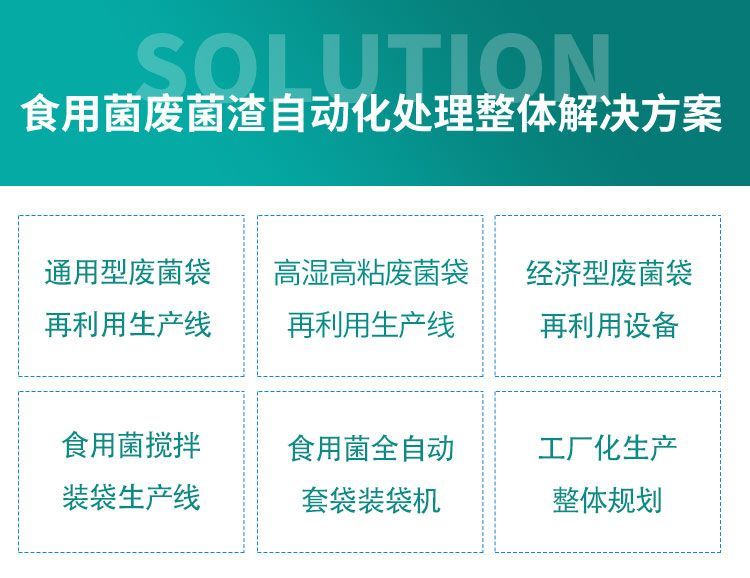 SOLUTION

食用菌废菌渣自动化处理整体解决方案

通用型废菌袋再利用生产线

高湿高粘废菌袋再利用生产线

经济型废菌袋再利用设备

食用菌搅拌装袋生产线

食用菌全自动套袋装袋机

工厂化生产整体规划